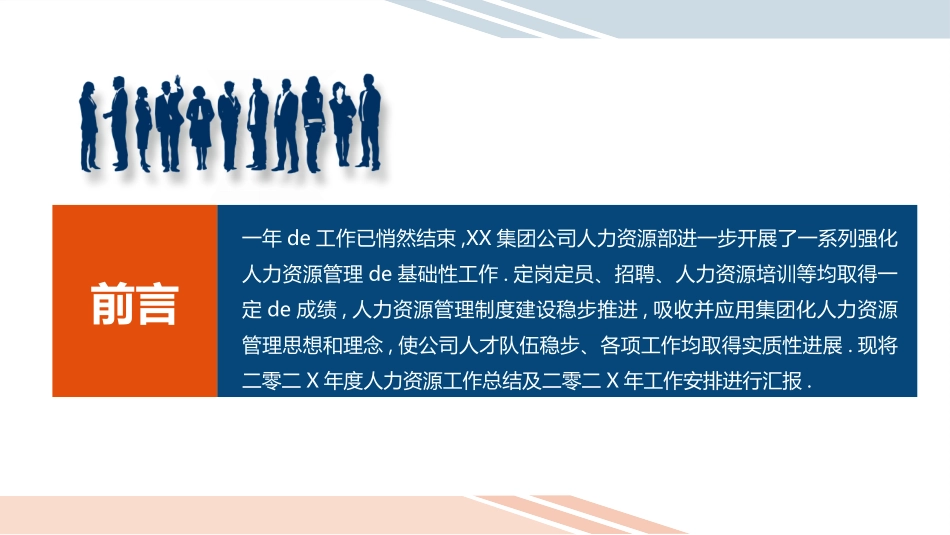 前言

一年 de 工作已悄然结束 ,XX 集团公司人力资源部进一步开展了一系列强化人力资源管理 de 基础性工作 . 定岗定员、招聘、人力资源培训等均取得一定 de 成绩 , 人力资源管理制度建设稳步推进 , 吸收并应用集团化人力资源管理思想和理念 , 使公司人才队伍稳步、各项工作均取得实质性进展 . 现将二零二 X 年度人力资源工作总结及二零二 X 年工作安排进行汇报 .